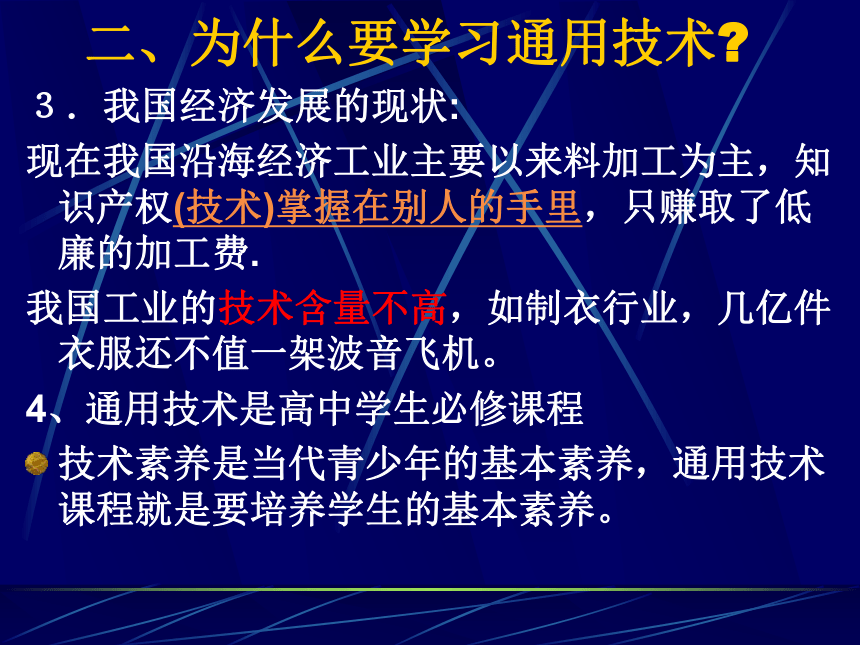 二、为什么要学习通用技术?

３．我国经济发展的现状:

现在我国沿海经济工业主要以来料加工为主，知识产权(技术)掌握在别人的手里，只赚取了低廉的加工费.

我国工业的技术含量不高，如制衣行业，几亿件衣服还不值一架波音飞机。

4、通用技术是高中学生必修课程

技术素养是当代青少年的基本素养，通用技术课程就是要培养学生的基本素养。